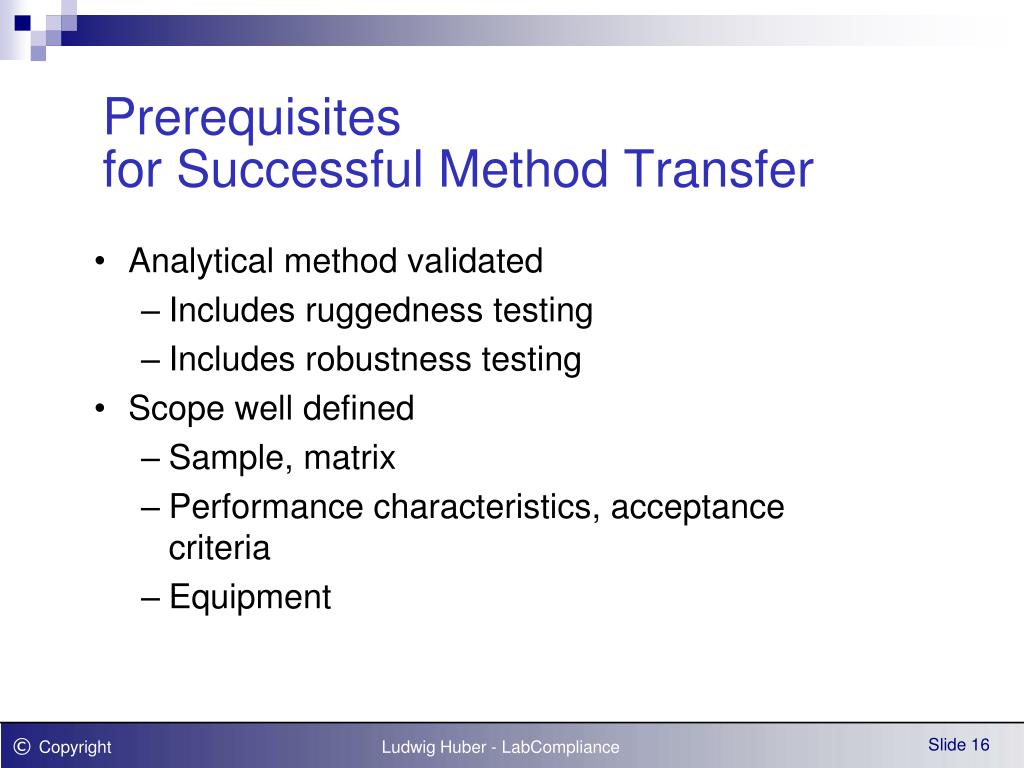 Prerequisites
for Successful Method Transfer

• Analytical method validated
– Includes ruggedness testing
– Includes robustness testing
• Scope well defined
– Sample, matrix
– Performance characteristics, acceptance criteria
– Equipment

© Copyright
Ludwig Huber - LabCompliance
Slide 16